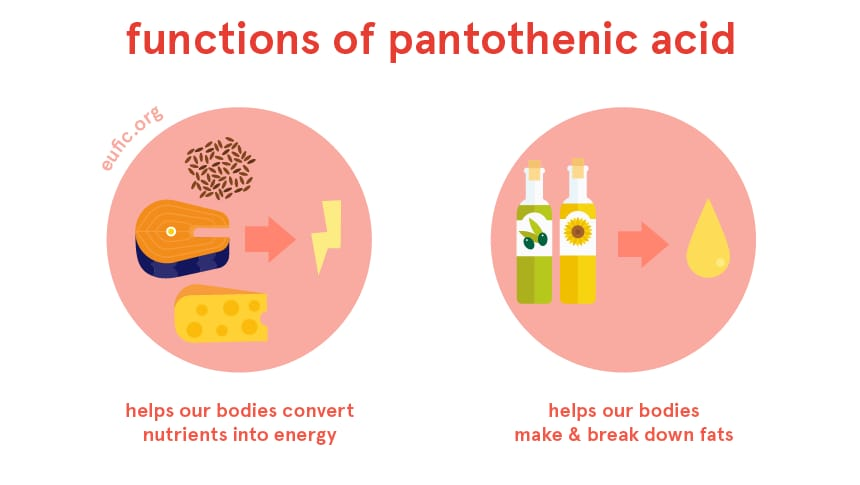 functions of pantothenic acid

eufic.org

helps our bodies convert nutrients into energy

helps our bodies make & break down fats